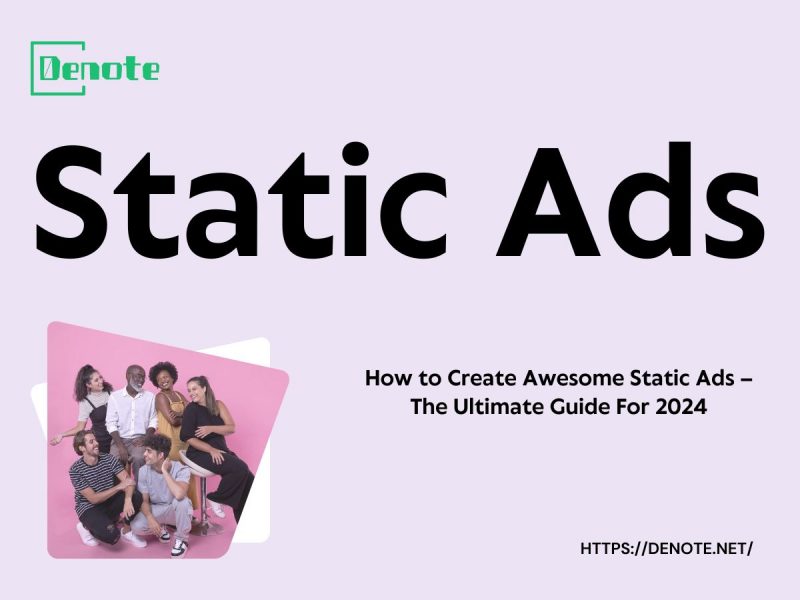 Denote

Static Ads

How to Create Awesome Static Ads – The Ultimate Guide For 2024

HTTPS://DENOTE.NET/